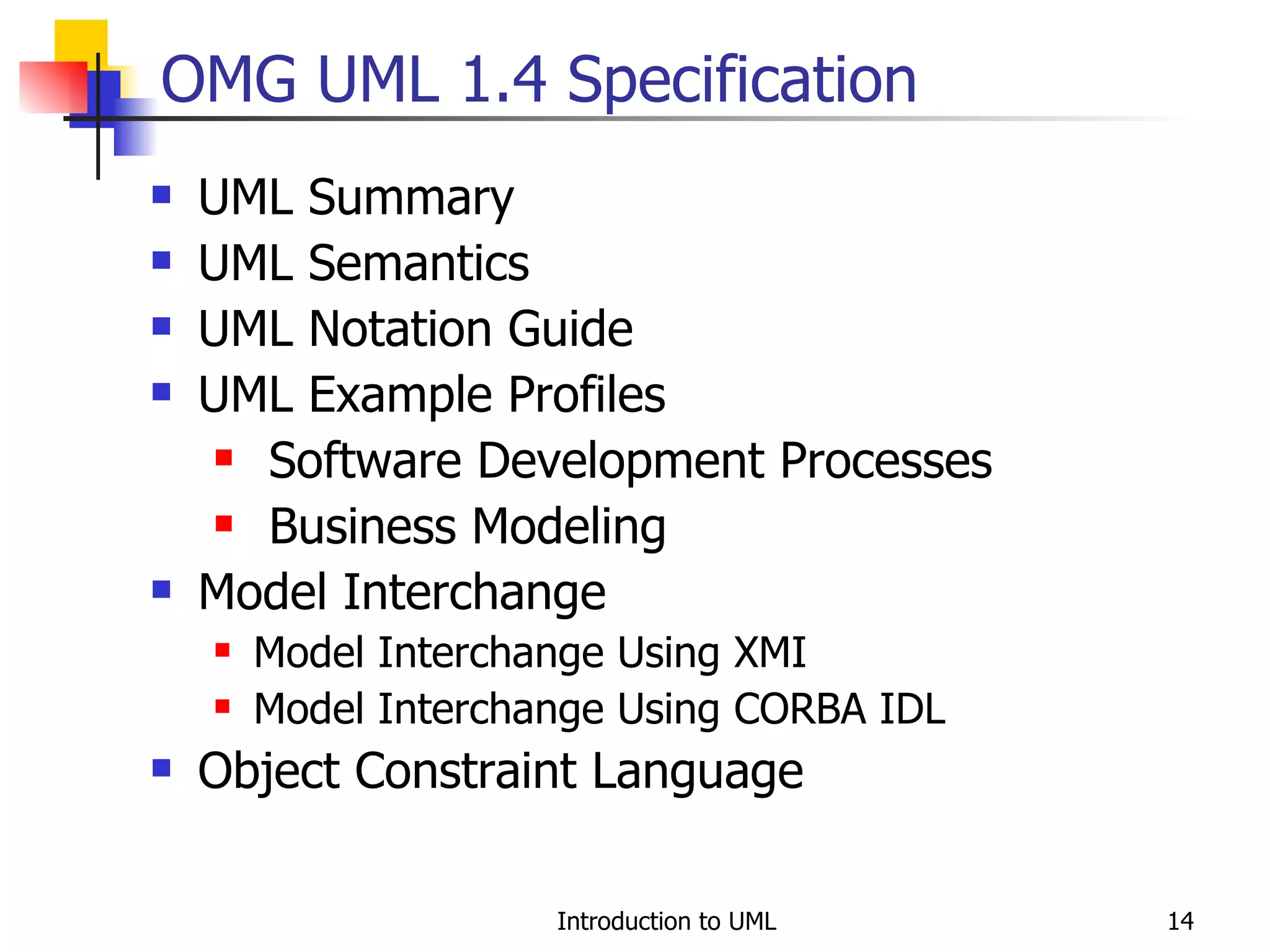 OMG UML 1.4 Specification

- UML Summary
- UML Semantics
- UML Notation Guide
- UML Example Profiles
  - Software Development Processes
  - Business Modeling
- Model Interchange
  - Model Interchange Using XMI
  - Model Interchange Using CORBA IDL
- Object Constraint Language

Introduction to UML

14